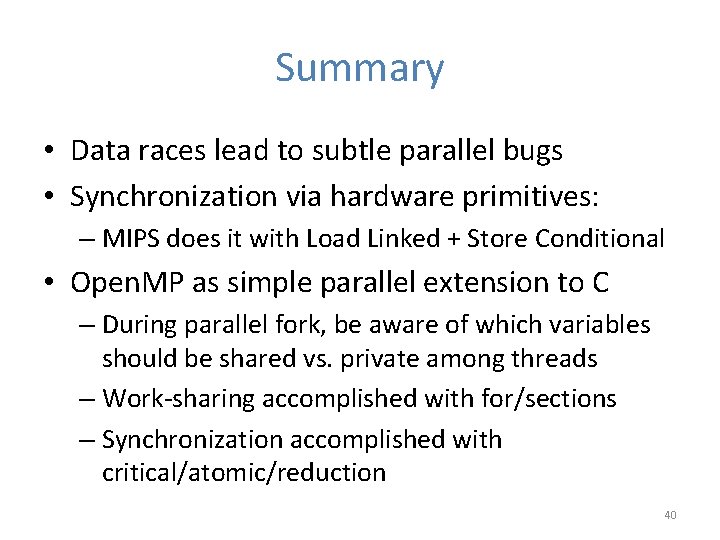 Summary

• Data races lead to subtle parallel bugs
• Synchronization via hardware primitives:
– MIPS does it with Load Linked + Store Conditional
• OpenMP as simple parallel extension to C
– During parallel fork, be aware of which variables should be shared vs. private among threads
– Work-sharing accomplished with for/sections
– Synchronization accomplished with critical/atomic/reduction

40